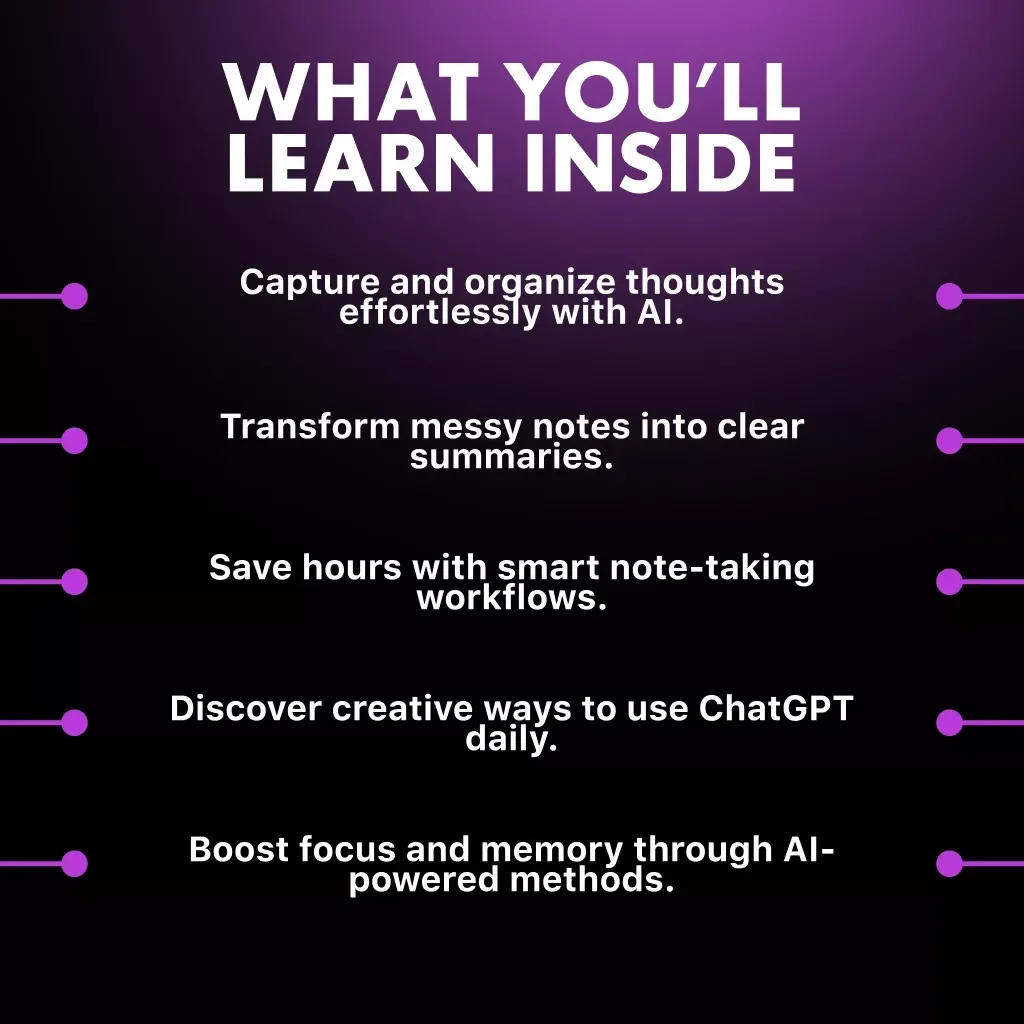 WHAT YOU'LL LEARN INSIDE

Capture and organize thoughts effortlessly with AI.

Transform messy notes into clear summaries.

Save hours with smart note-taking workflows.

Discover creative ways to use ChatGPT daily.

Boost focus and memory through AI-powered methods.